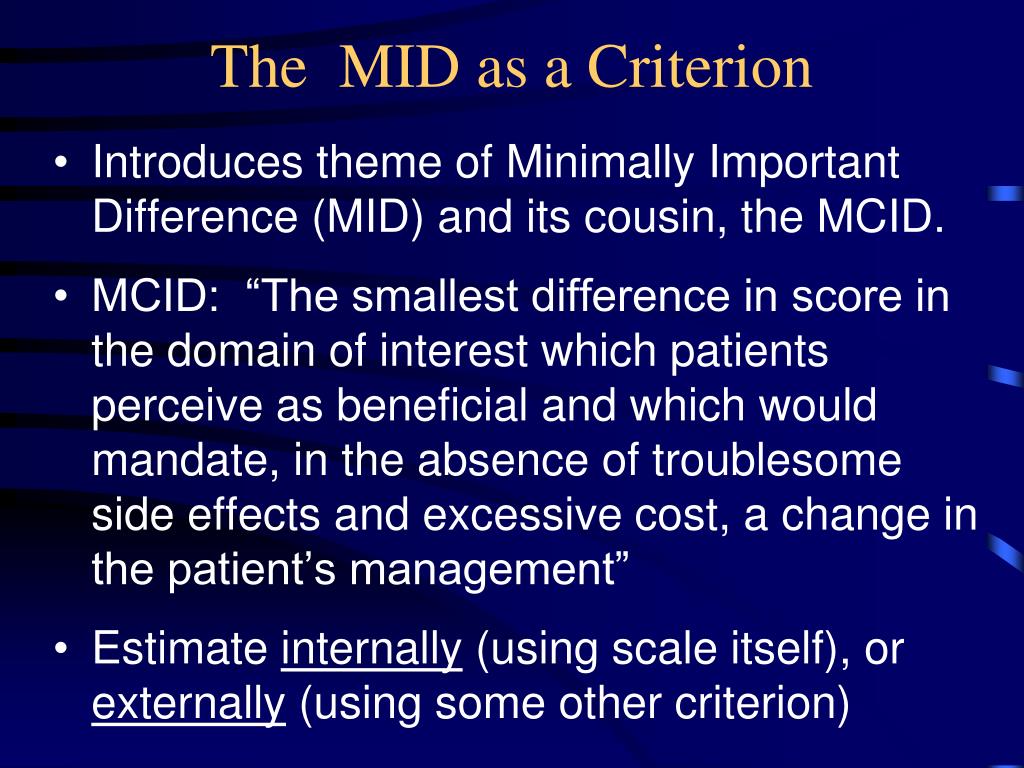 The MID as a Criterion

• Introduces theme of Minimally Important Difference (MID) and its cousin, the MCID.

• MCID: “The smallest difference in score in the domain of interest which patients perceive as beneficial and which would mandate, in the absence of troublesome side effects and excessive cost, a change in the patient’s management”

• Estimate internally (using scale itself), or externally (using some other criterion)